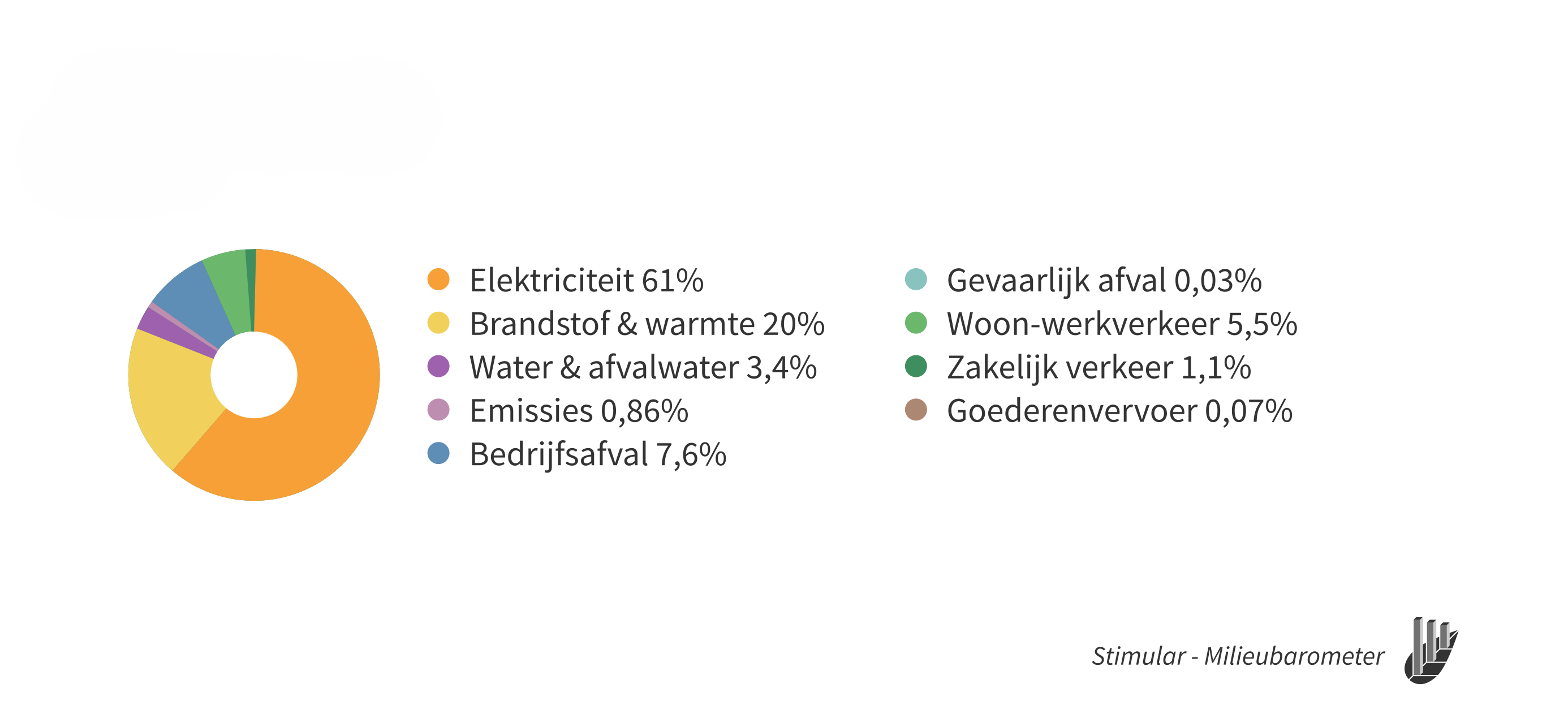 Elektriciteit 61%
Brandstof & warmte 20%
Water & afvalwater 3,4%
Emissies 0,86%
Bedrijfsafval 7,6%

Gevaarlijk afval 0,03%
Woon-werkverkeer 5,5%
Zakelijk verkeer 1,1%
Goederenvervoer 0,07%

Stimular - Milieubarometer